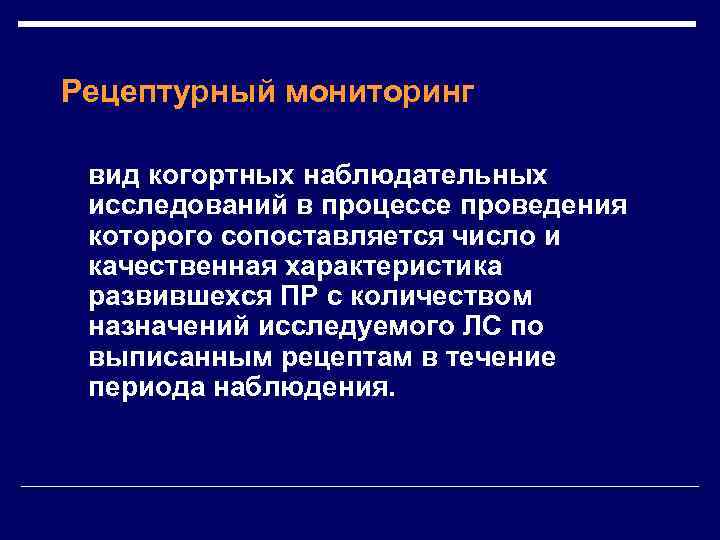 Рецептурный мониторинг

вид когортных наблюдательных исследований в процессе проведения которого сопоставляется число и качественная характеристика развившехся ПР с количеством назначений исследуемого ЛС по выписанным рецептам в течение периода наблюдения.